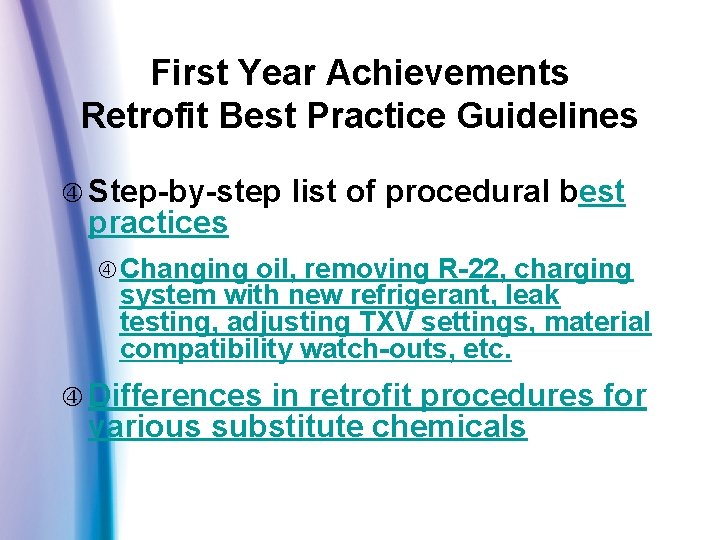 First Year Achievements
Retrofit Best Practice Guidelines

④ Step-by-step list of procedural best practices

④ Changing oil, removing R-22, charging system with new refrigerant, leak testing, adjusting TXV settings, material compatibility watch-outs, etc.

④ Differences in retrofit procedures for various substitute chemicals